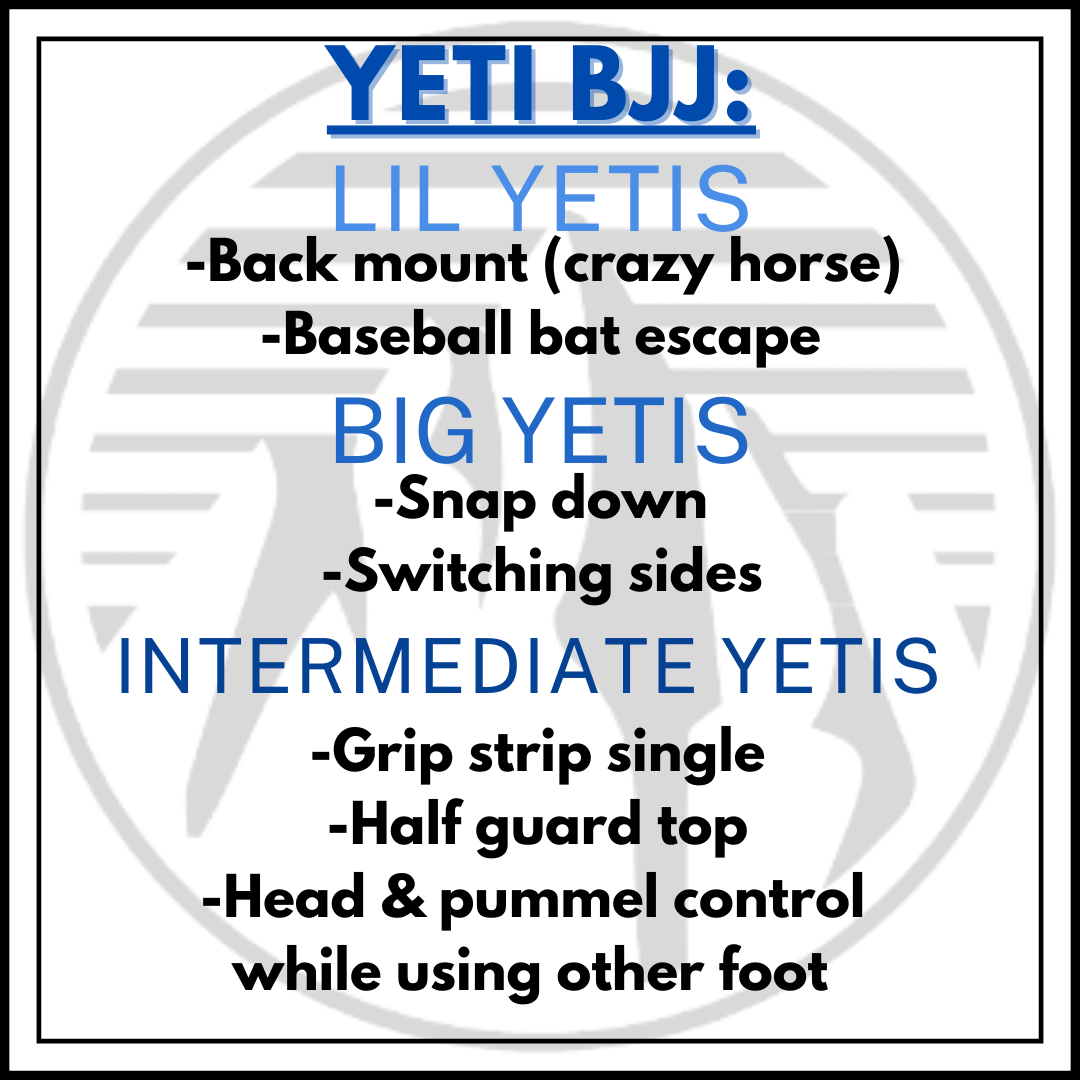 YETI BJJ:

LIL YETIS

-Back mount (crazy horse)
-Baseball bat escape

BIG YETIS

-Snap down
-Switching sides

INTERMEDIATE YETIS

-Grip strip single
-Half guard top
-Head & pummel control while using other foot